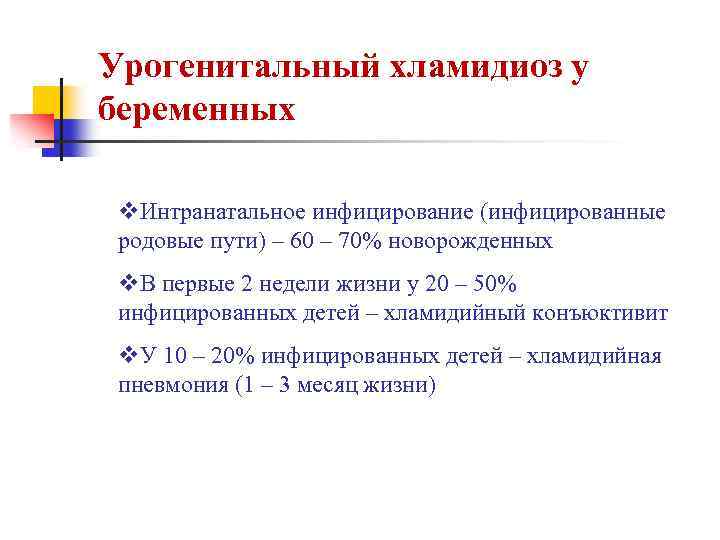 Урогенитальный хламидиоз у беременных

❖Интранатальное инфицирование (инфицированные родовые пути) – 60 – 70% новорожденных

❖В первые 2 недели жизни у 20 – 50% инфицированных детей – хламидийный конъюктивит

❖У 10 – 20% инфицированных детей – хламидийная пневмония (1 – 3 месяц жизни)